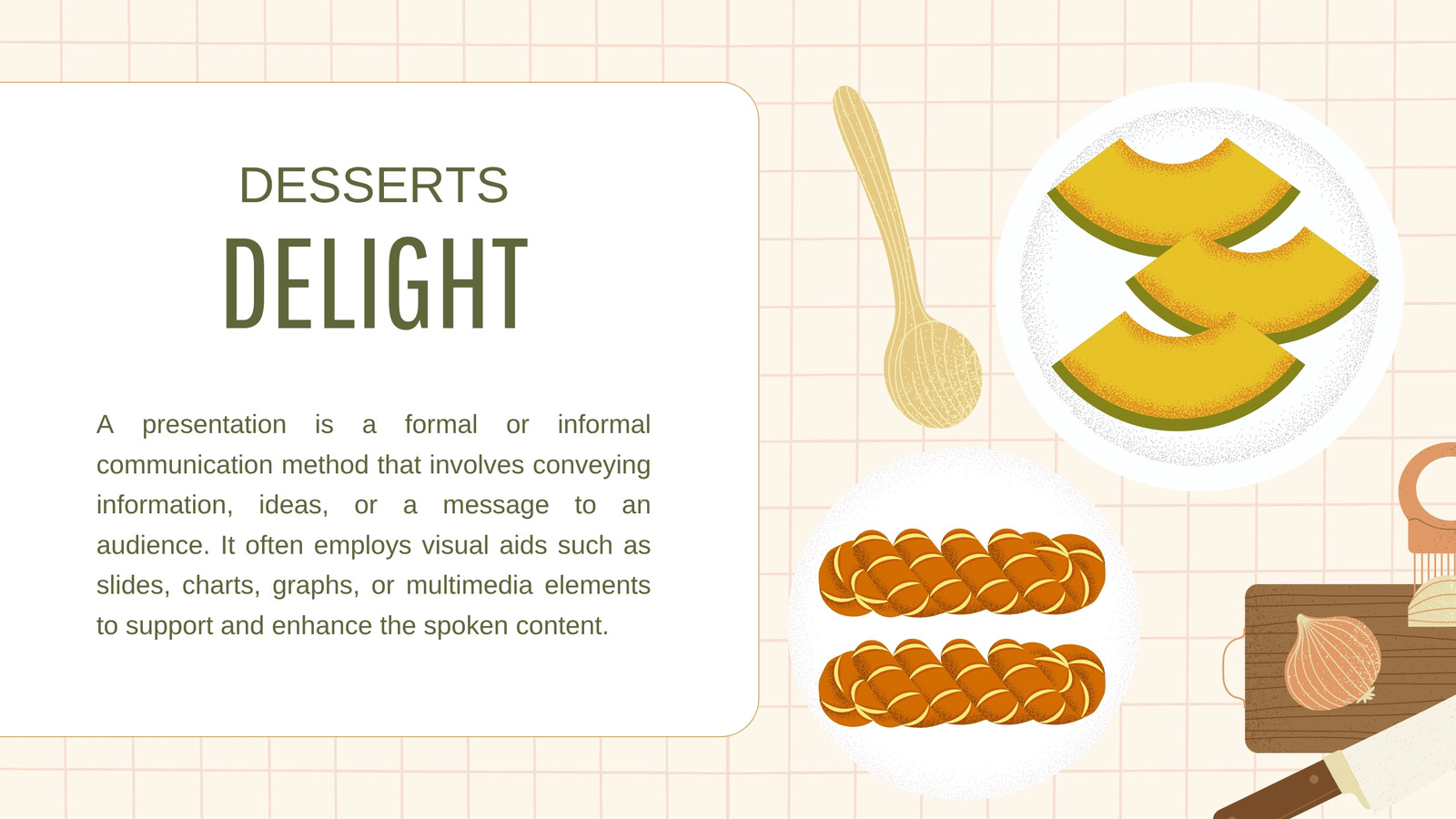 DESSERTS
DELIGHT

A presentation is a formal or informal communication method that involves conveying information, ideas, or a message to an audience. It often employs visual aids such as slides, charts, graphs, or multimedia elements to support and enhance the spoken content.